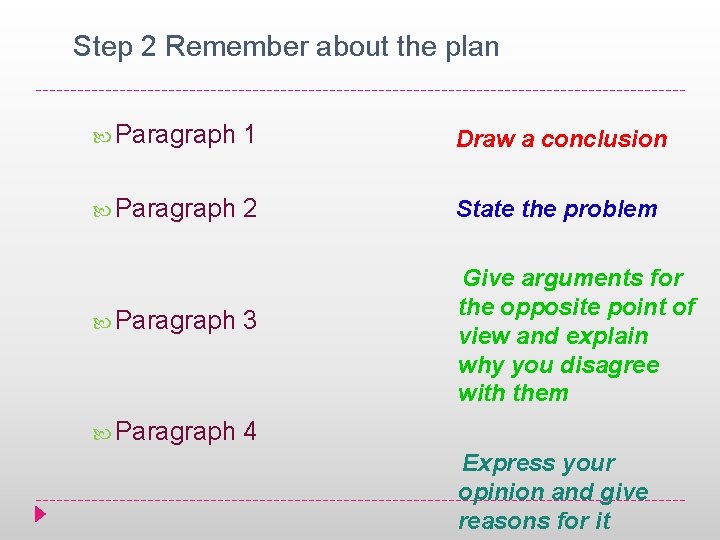 Step 2 Remember about the plan

Paragraph 1

Paragraph 2

Paragraph 3

Paragraph 4

Draw a conclusion

State the problem

Give arguments for the opposite point of view and explain why you disagree with them

Express your opinion and give reasons for it